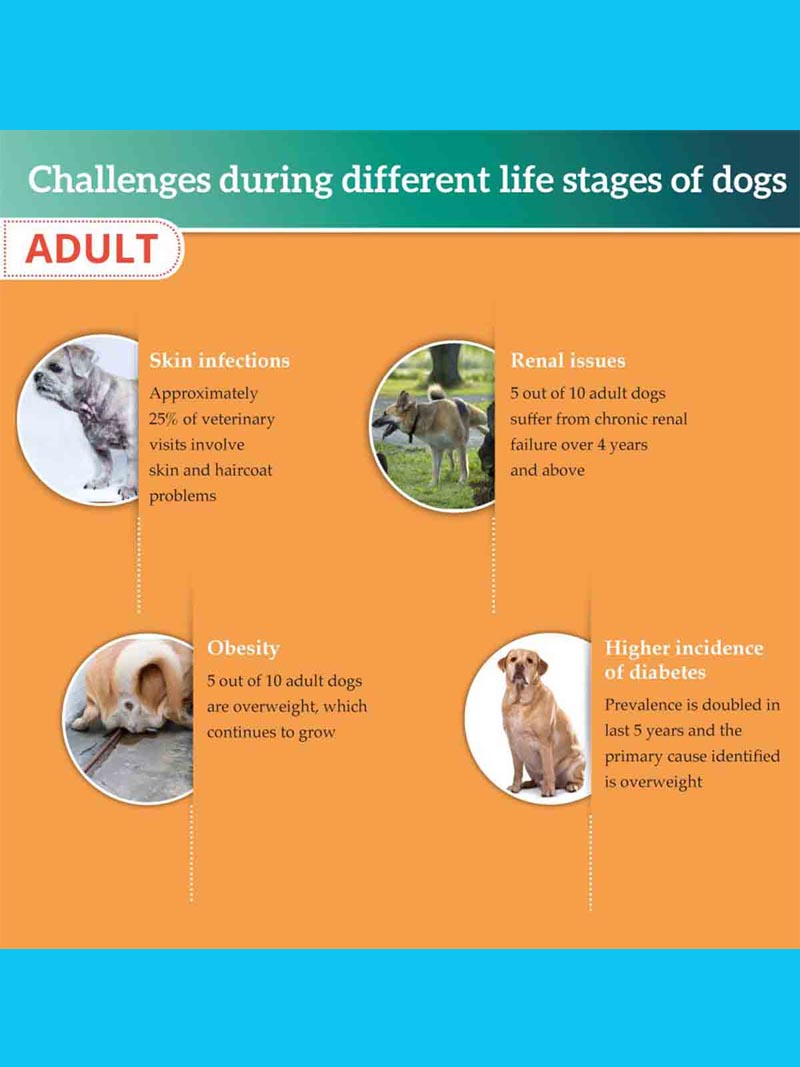 Challenges during different life stages of dogs

ADULT

Skin infections
Approximately 25% of veterinary visits involve skin and haircoat problems

Renal issues
5 out of 10 adult dogs suffer from chronic renal failure over 4 years and above

Obesity
5 out of 10 adult dogs are overweight, which continues to grow

Higher incidence of diabetes
Prevalence is doubled in last 5 years and the primary cause identified is overweight